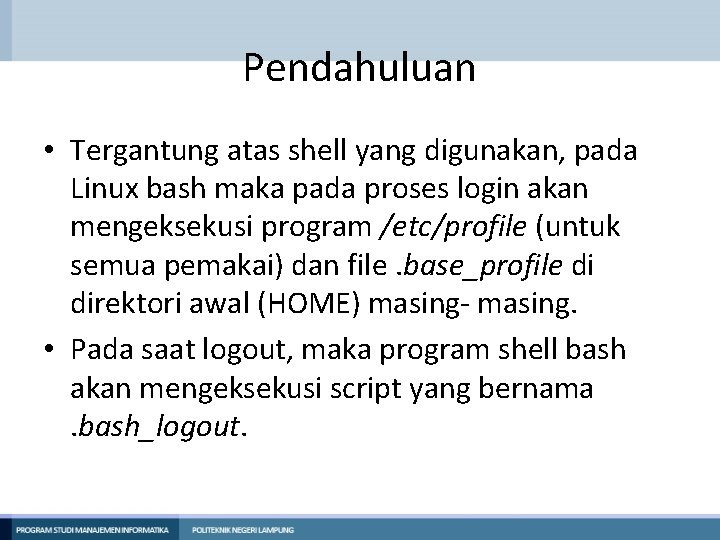 Pendahuluan

• Tergantung atas shell yang digunakan, pada Linux bash maka pada proses login akan mengeksekusi program /etc/profile (untuk semua pemakai) dan file .base_profile di direktori awal (HOME) masing- masing.

• Pada saat logout, maka program shell bash akan mengeksekusi script yang bernama .bash_logout.

PROGRAM STUDI MANAJEMEN INFORMATIKA POLITEKNIK NEGERI LAMPUNG